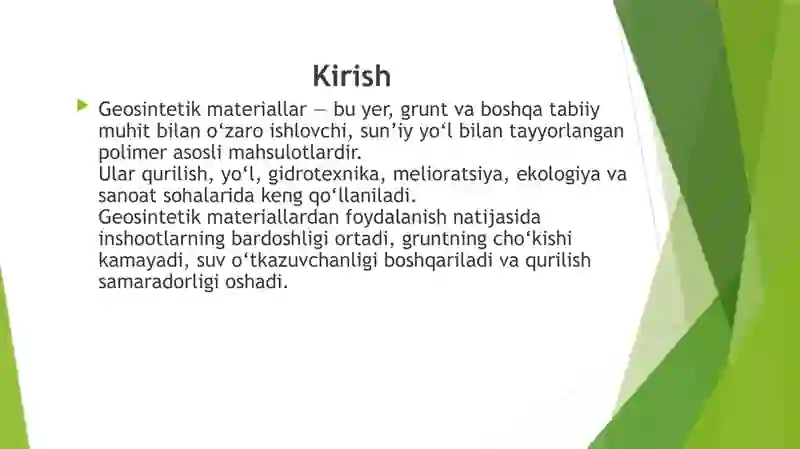 Kirish

Geosintetik materiallar — bu yer, grunt va boshqa tabiiy muhit bilan o‘zaro ishlovchi, sun’iy yo‘l bilan tayyorlangan polimer asosli mahsulotlardir.
Ular qurilish, yo‘l, gidrotexnika, melioratsiya, ekologiya va sanoat sohalarida keng qo‘llaniladi.
Geosintetik materiallardan foydalanish natijasida inshootlarning bardoshligi ortadi, gruntning cho‘kishi kamayadi, suv o‘tkazuvchanligi boshqariladi va qurilish samaradorligi oshadi.